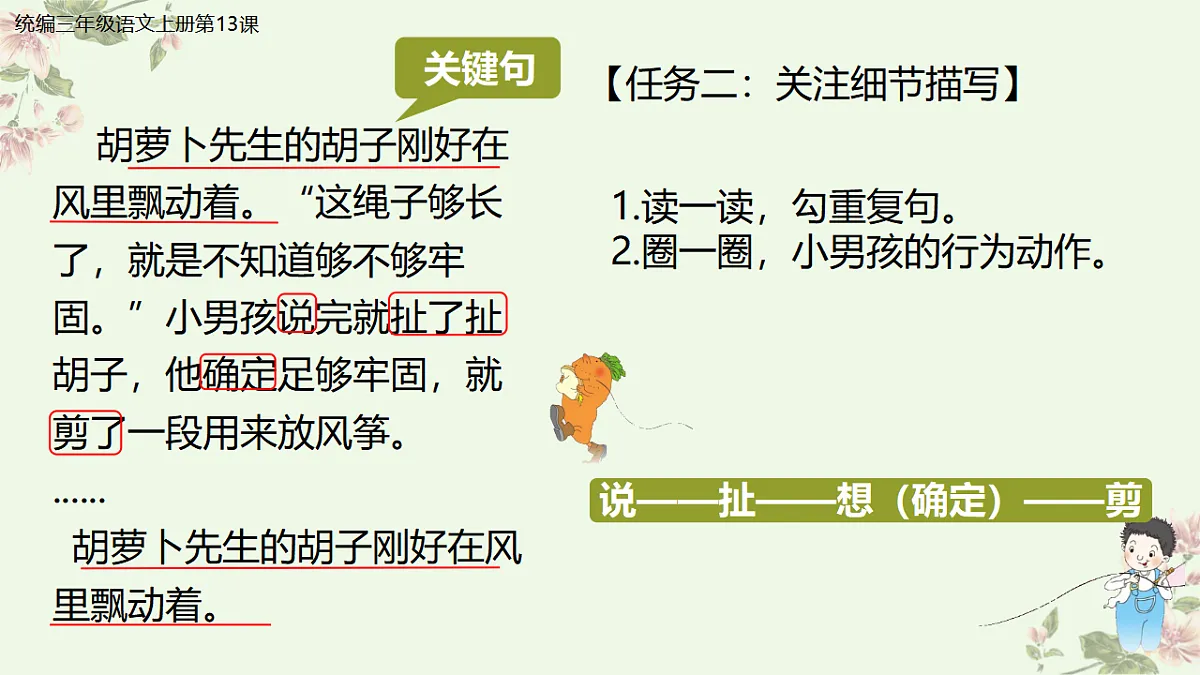 统编三年级语文上册第13课

关键句

胡萝卜先生的胡子刚好在风里飘动着。“这绳子够长了，就是不知道够不够牢固。”小男孩说完就扯了扯胡子，他确定足够牢固，就剪了一段用来放风筝。

……

胡萝卜先生的胡子刚好在风里飘动着。

【任务二：关注细节描写】

1.读一读，勾重复句。
2.圈一圈，小男孩的行为动作。

说——扯——想（确定）——剪